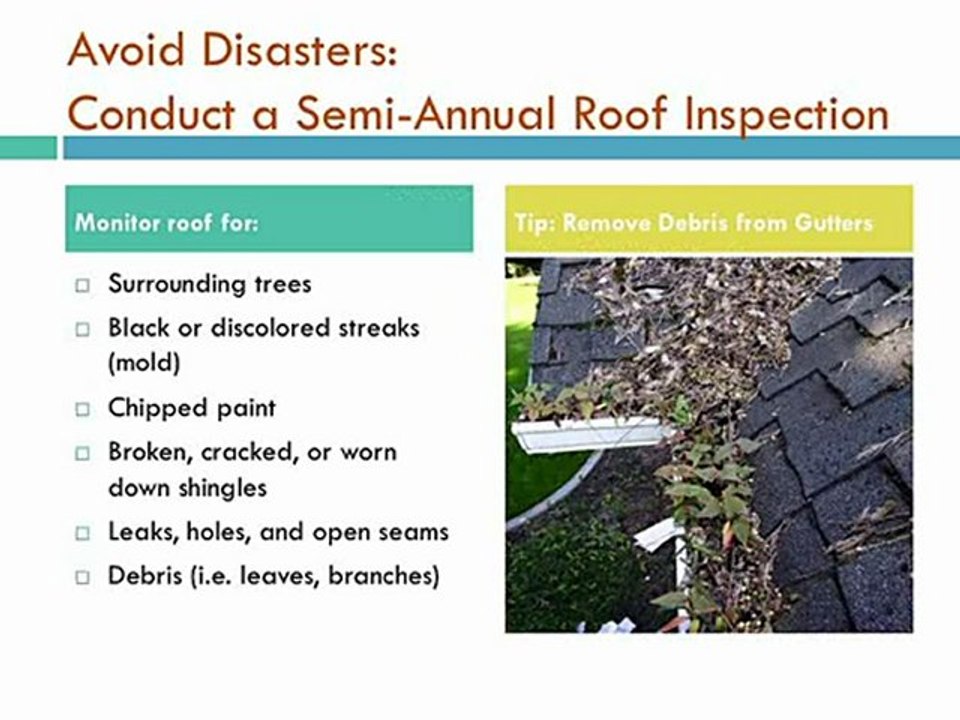 Avoid Disasters:
Conduct a Semi-Annual Roof Inspection

Monitor roof for:

□ Surrounding trees
□ Black or discolored streaks (mold)
□ Chipped paint
□ Broken, cracked, or worn down shingles
□ Leaks, holes, and open seams
□ Debris (i.e. leaves, branches)

Tip: Remove Debris from Gutters